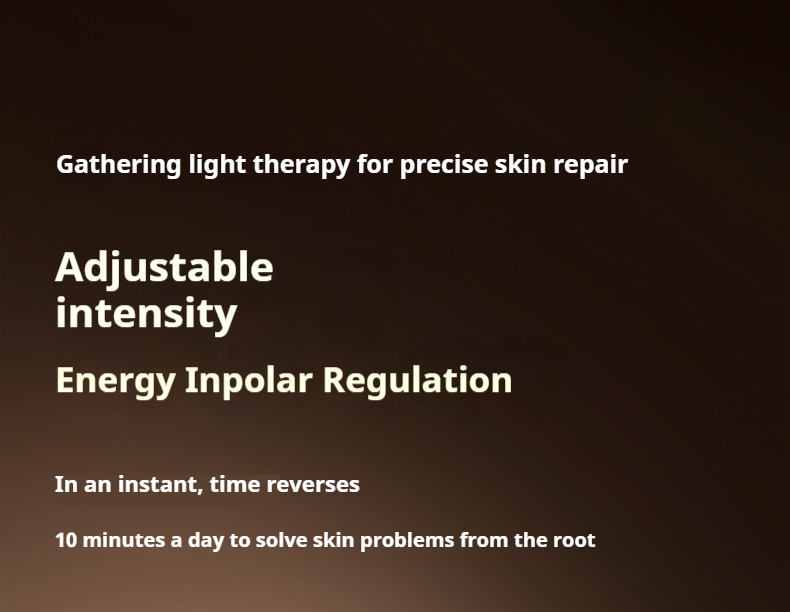 Gathering light therapy for precise skin repair

Adjustable intensity

Energy Inpolar Regulation

In an instant, time reverses

10 minutes a day to solve skin problems from the root